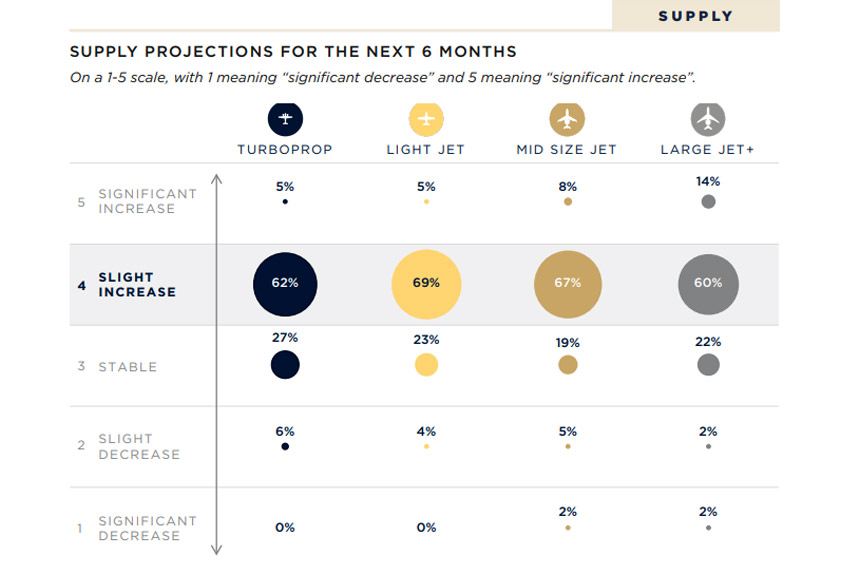 SUPPLY

SUPPLY PROJECTIONS FOR THE NEXT 6 MONTHS

On a 1-5 scale, with 1 meaning "significant decrease" and 5 meaning "significant increase".

| | TURBOPROP | LIGHT JET | MID SIZE JET | LARGE JET+ |
|---|---|---|---|---|
| 5 SIGNIFICANT INCREASE | 5% | 5% | 8% | 14% |
| 4 SLIGHT INCREASE | 62% | 69% | 67% | 60% |
| 3 STABLE | 27% | 23% | 19% | 22% |
| 2 SLIGHT DECREASE | 6% | 4% | 5% | 2% |
| 1 SIGNIFICANT DECREASE | 0% | 0% | 2% | 2% |